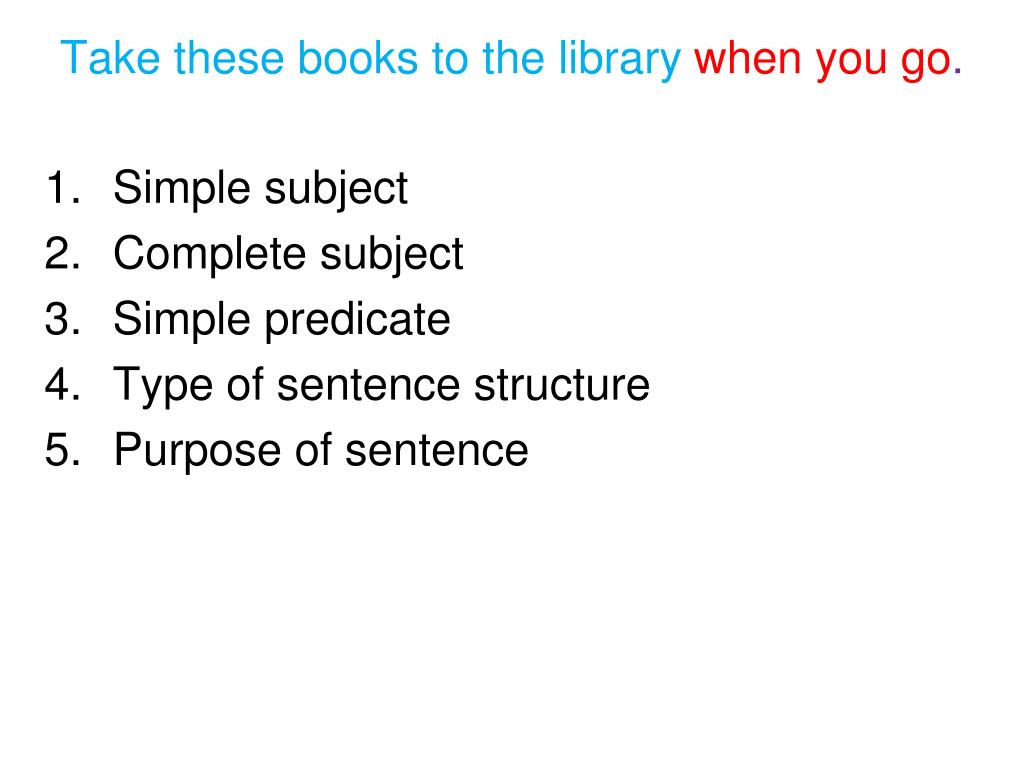 Take these books to the library when you go.

1. Simple subject
2. Complete subject
3. Simple predicate
4. Type of sentence structure
5. Purpose of sentence